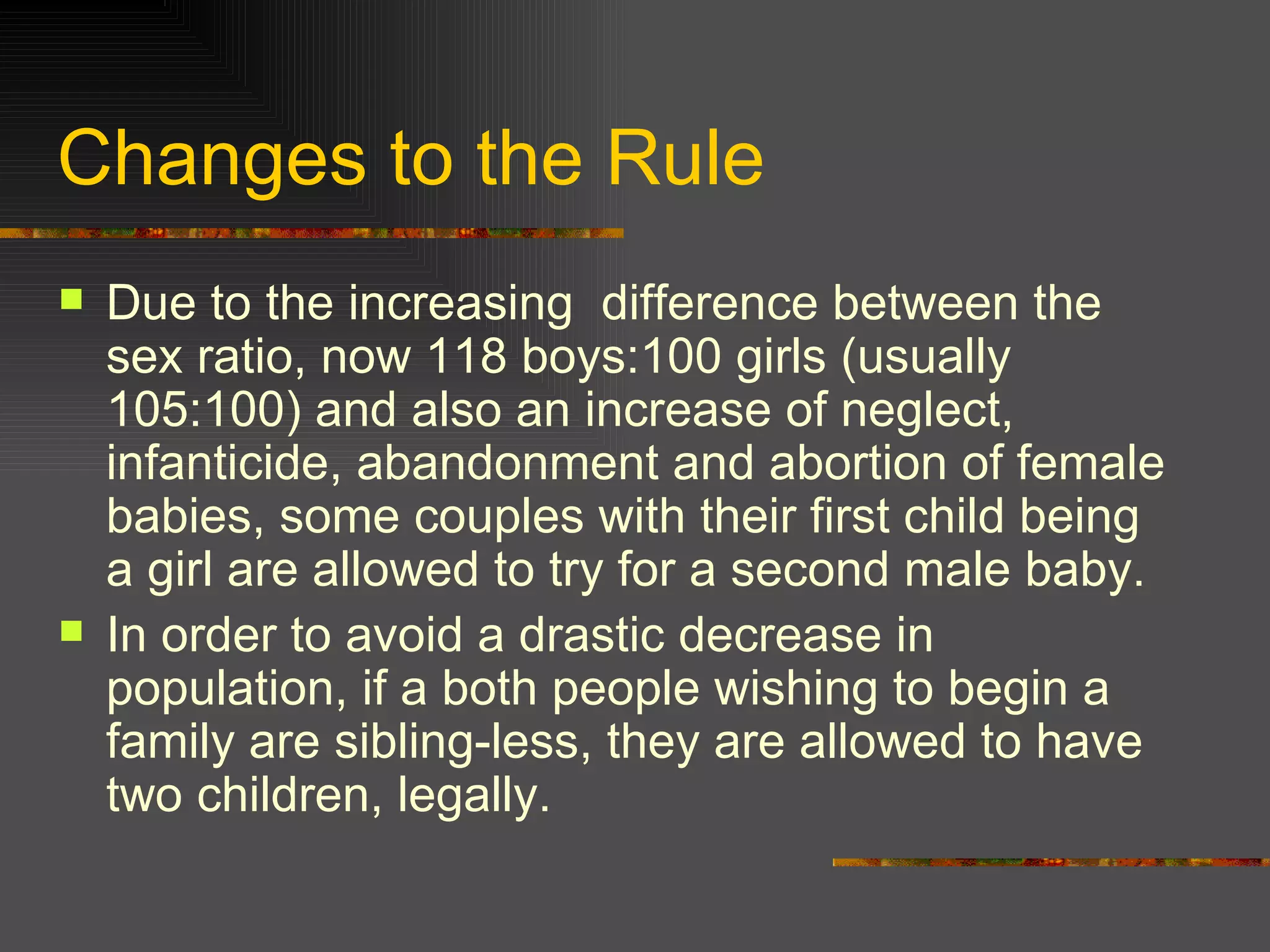 Changes to the Rule

- Due to the increasing difference between the sex ratio, now 118 boys:100 girls (usually 105:100) and also an increase of neglect, infanticide, abandonment and abortion of female babies, some couples with their first child being a girl are allowed to try for a second male baby.
- In order to avoid a drastic decrease in population, if a both people wishing to begin a family are sibling-less, they are allowed to have two children, legally.